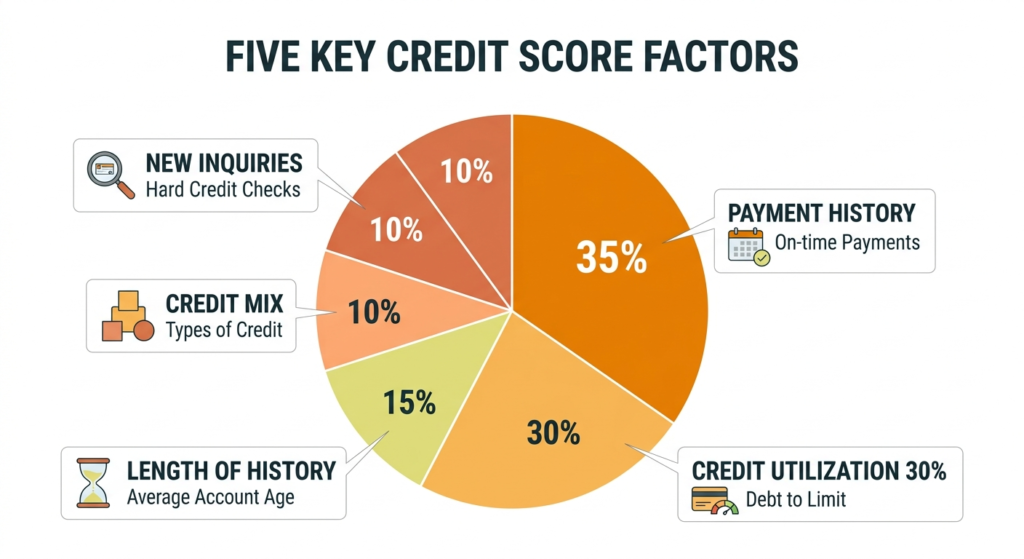 FIVE KEY CREDIT SCORE FACTORS

NEW INQUIRIES
Hard Credit Checks

10%

10%

PAYMENT HISTORY
On-time Payments

35%

CREDIT MIX
Types of Credit

10%

15%

30%

LENGTH OF HISTORY
Average Account Age

CREDIT UTILIZATION 30%
Debt to Limit